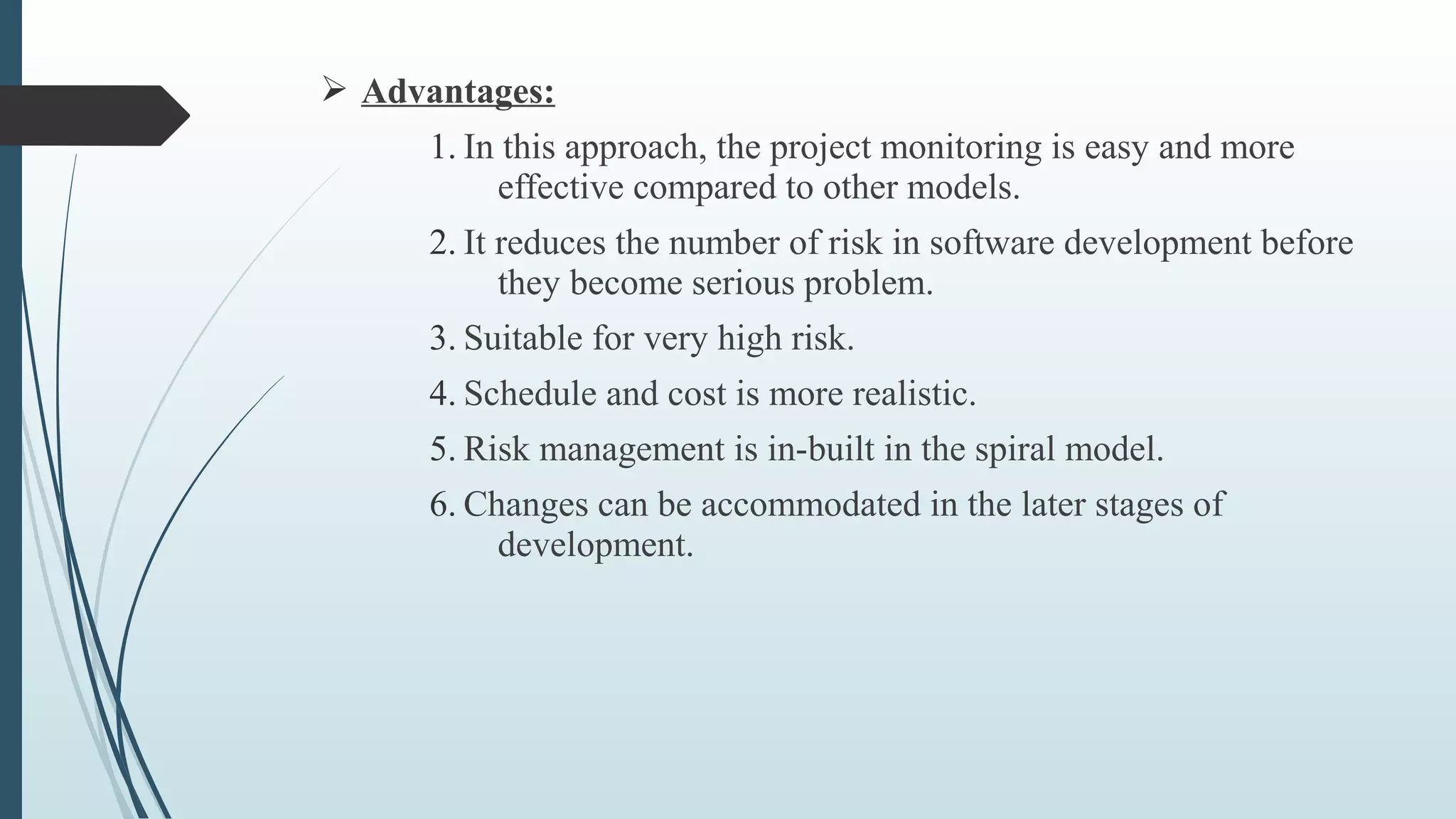 ➢ Advantages:

1. In this approach, the project monitoring is easy and more effective compared to other models.

2. It reduces the number of risk in software development before they become serious problem.

3. Suitable for very high risk.

4. Schedule and cost is more realistic.

5. Risk management is in-built in the spiral model.

6. Changes can be accommodated in the later stages of development.